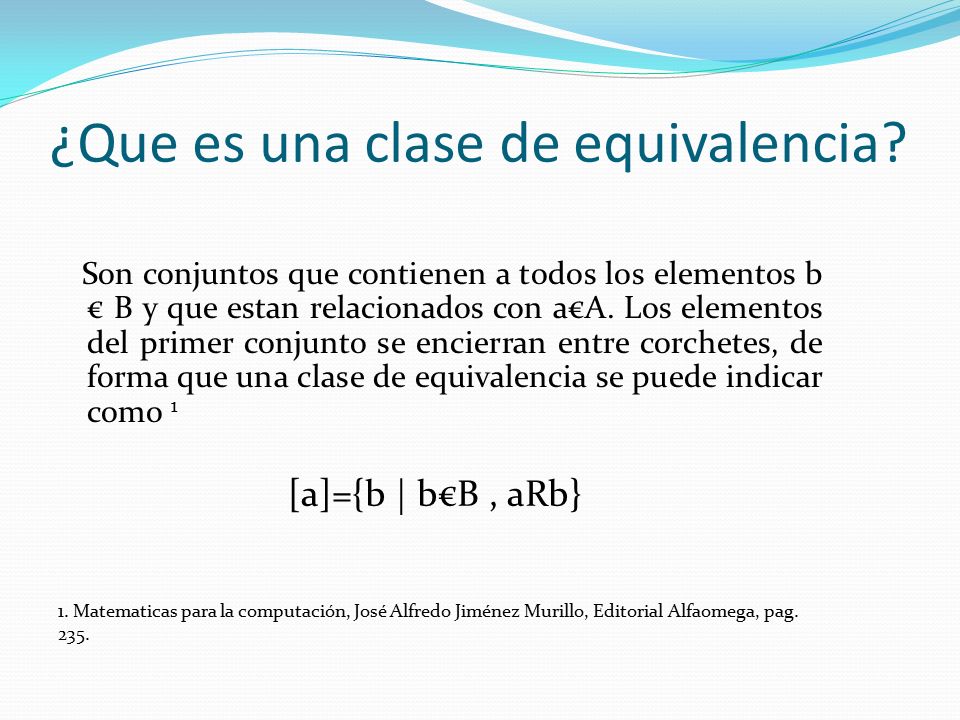 ¿Que es una clase de equivalencia?

Son conjuntos que contienen a todos los elementos b € B y que estan relacionados con a€A. Los elementos del primer conjunto se encierran entre corchetes, de forma que una clase de equivalencia se puede indicar como ¹

[a]={b | b€B , aRb}

1. Matematicas para la computación, José Alfredo Jiménez Murillo, Editorial Alfaomega, pag. 235.